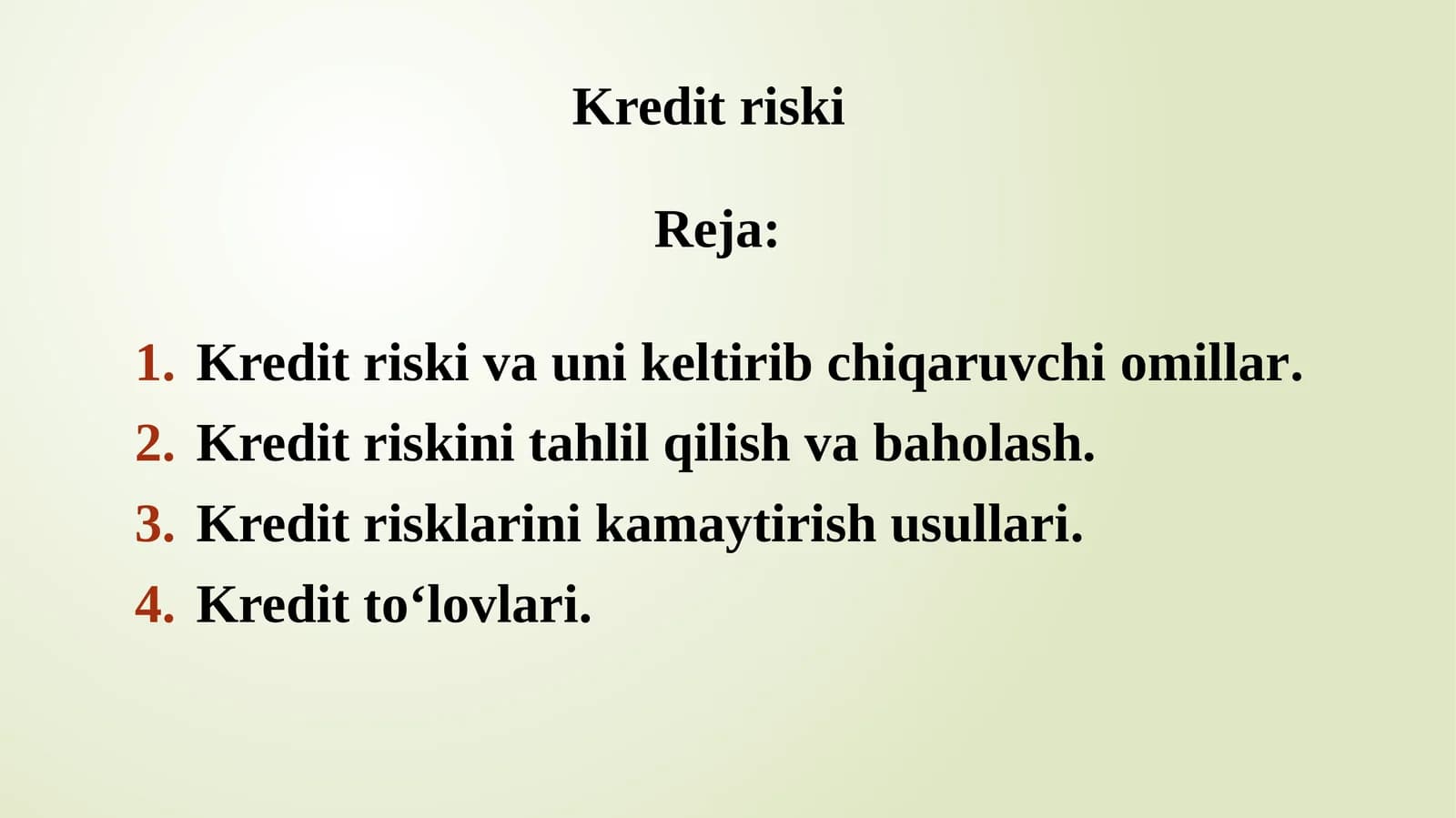 Kredit riski

Reja:

1. Kredit riski va uni keltirib chiqaruvchi omillar.
2. Kredit riskini tahlil qilish va baholash.
3. Kredit risklarini kamaytirish usullari.
4. Kredit to‘lovlari.